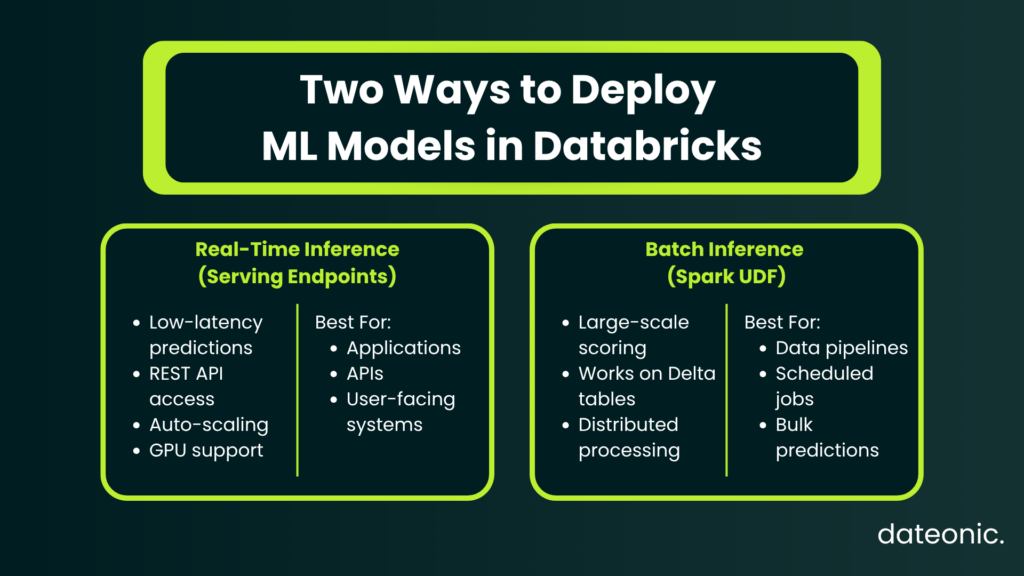 Two Ways to Deploy ML Models in Databricks

Real-Time Inference (Serving Endpoints)

- Low-latency predictions
- REST API access
- Auto-scaling
- GPU support

Best For:
- Applications
- APIs
- User-facing systems

Batch Inference (Spark UDF)

- Large-scale scoring
- Works on Delta tables
- Distributed processing

Best For:
- Data pipelines
- Scheduled jobs
- Bulk predictions

dateonic.